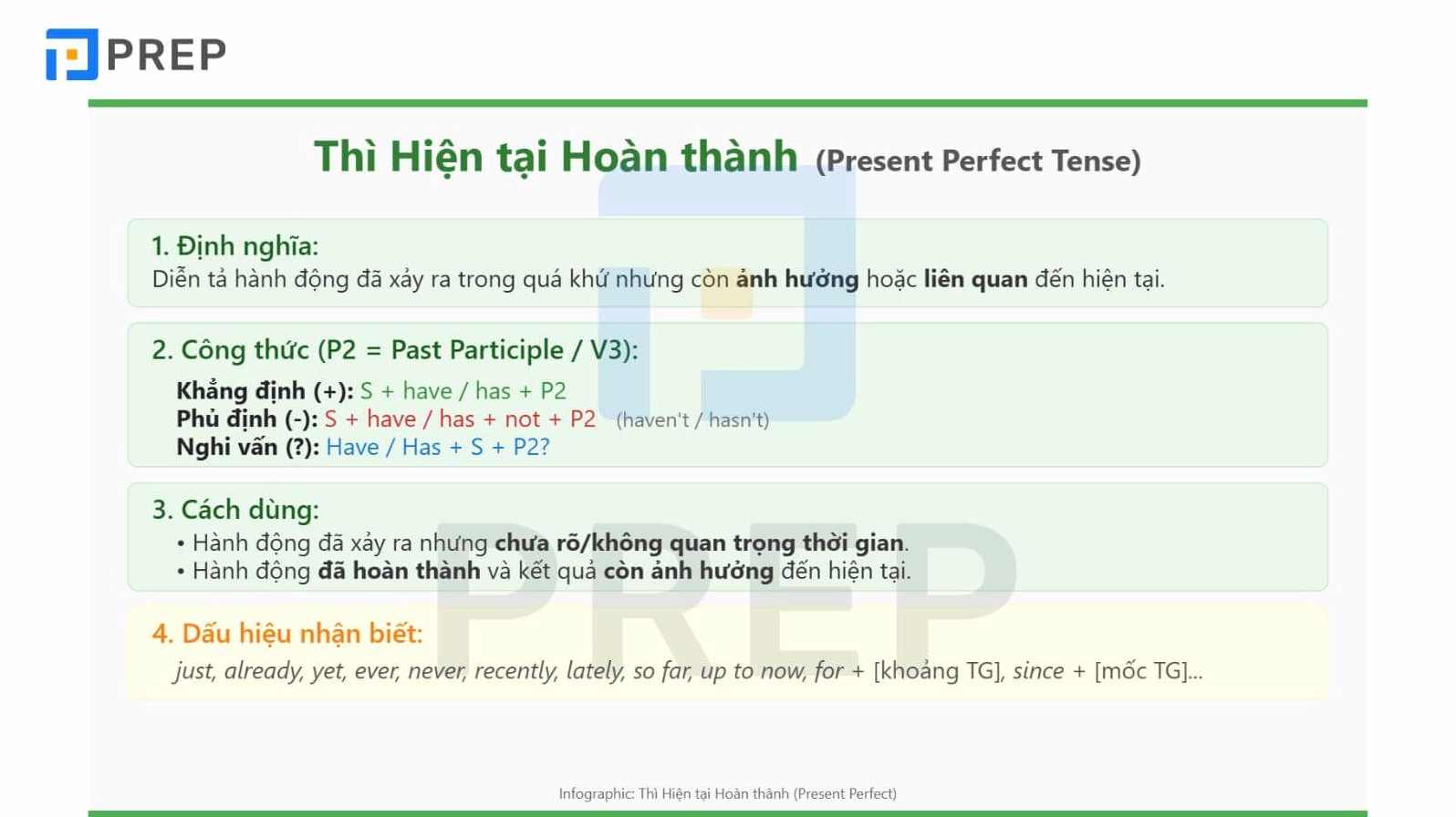 PREP

Thì Hiện tại Hoàn thành (Present Perfect Tense)

1. Định nghĩa:
Diễn tả hành động đã xảy ra trong quá khứ nhưng còn ảnh hưởng hoặc liên quan đến hiện tại.

2. Công thức (P2 = Past Participle / V3):
Khẳng định (+): S + have / has + P2
Phủ định (-): S + have / has + not + P2 (haven't / hasn't)
Nghi vấn (?): Have / Has + S + P2?

3. Cách dùng:
• Hành động đã xảy ra nhưng chưa rõ/không quan trọng thời gian.
• Hành động đã hoàn thành và kết quả còn ảnh hưởng đến hiện tại.

4. Dấu hiệu nhận biết:
just, already, yet, ever, never, recently, lately, so far, up to now, for + [khoảng TG], since + [mốc TG]...

PREP

Infographic: Thì Hiện tại Hoàn thành (Present Perfect)